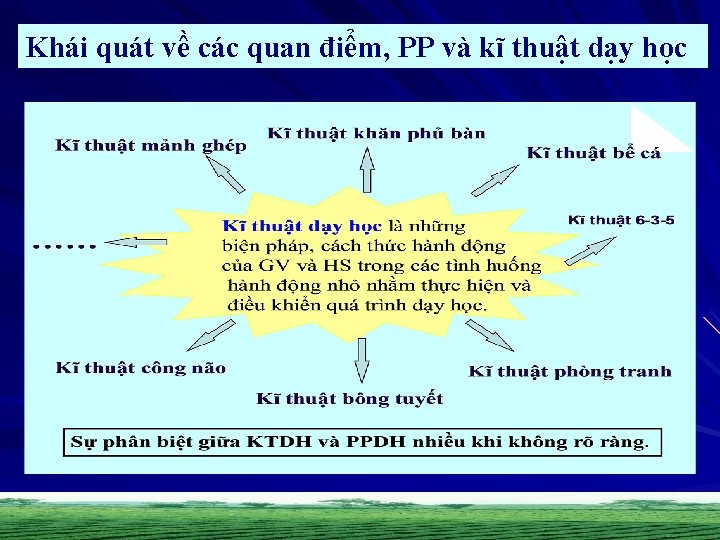 Khái quát về các quan điểm, PP và kĩ thuật dạy học

Kĩ thuật mảnh ghép

Kĩ thuật khăn phủ bàn

Kĩ thuật bể cá

Kĩ thuật 6-3-5

......

Kĩ thuật dạy học là những biện pháp, cách thức hành động của GV và HS trong các tình huống hành động nhỏ nhằm thực hiện và điều khiển quá trình dạy học.

Kĩ thuật công não

Kĩ thuật bông tuyết

Kĩ thuật phòng tranh

Sự phân biệt giữa KTDH và PPDH nhiều khi không rõ ràng.